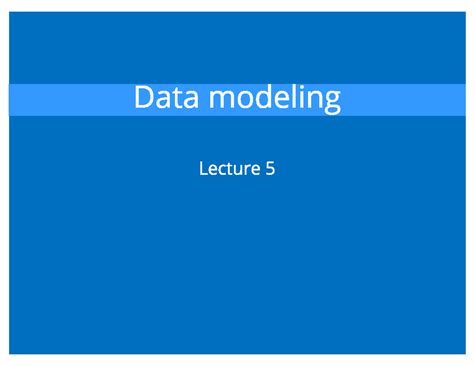 Data modeling

Lecture 5